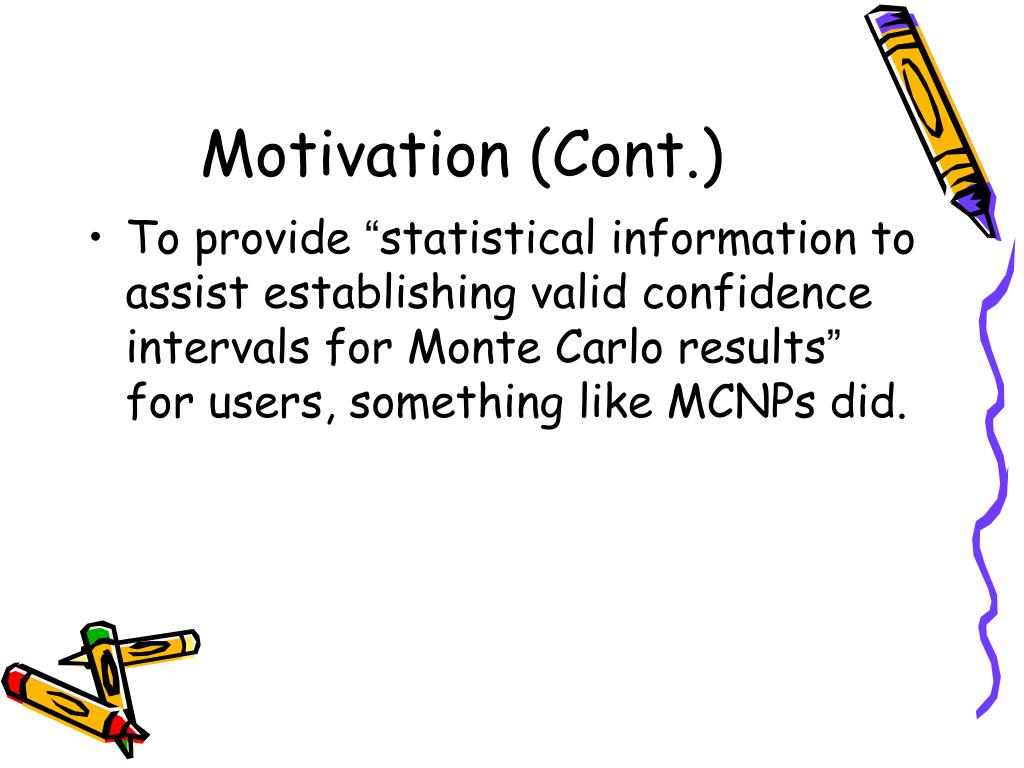 Motivation (Cont.)

• To provide “statistical information to assist establishing valid confidence intervals for Monte Carlo results” for users, something like MCNPs did.